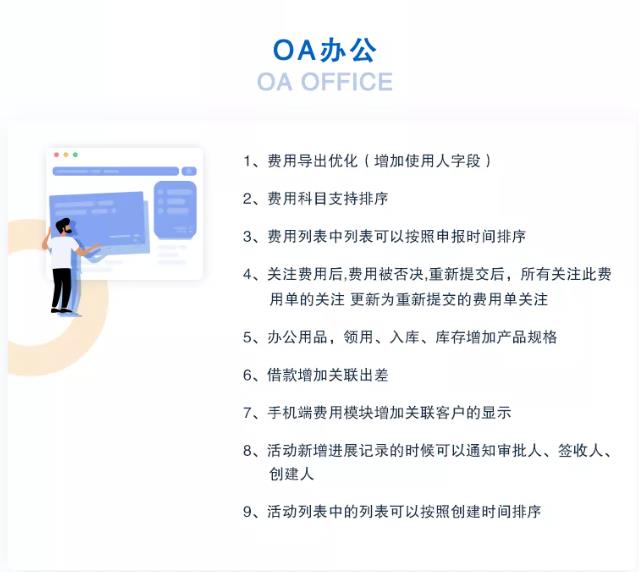 OA办公
OA OFFICE

1、费用导出优化（增加使用人字段）

2、费用科目支持排序

3、费用列表中列表可以按照申报时间排序

4、关注费用后,费用被否决,重新提交后，所有关注此费用单的关注 更新为重新提交的费用单关注

5、办公用品，领用、入库、库存增加产品规格

6、借款增加关联出差

7、手机端费用模块增加关联客户的显示

8、活动新增进展记录的时候可以通知审批人、签收人、创建人

9、活动列表中的列表可以按照创建时间排序